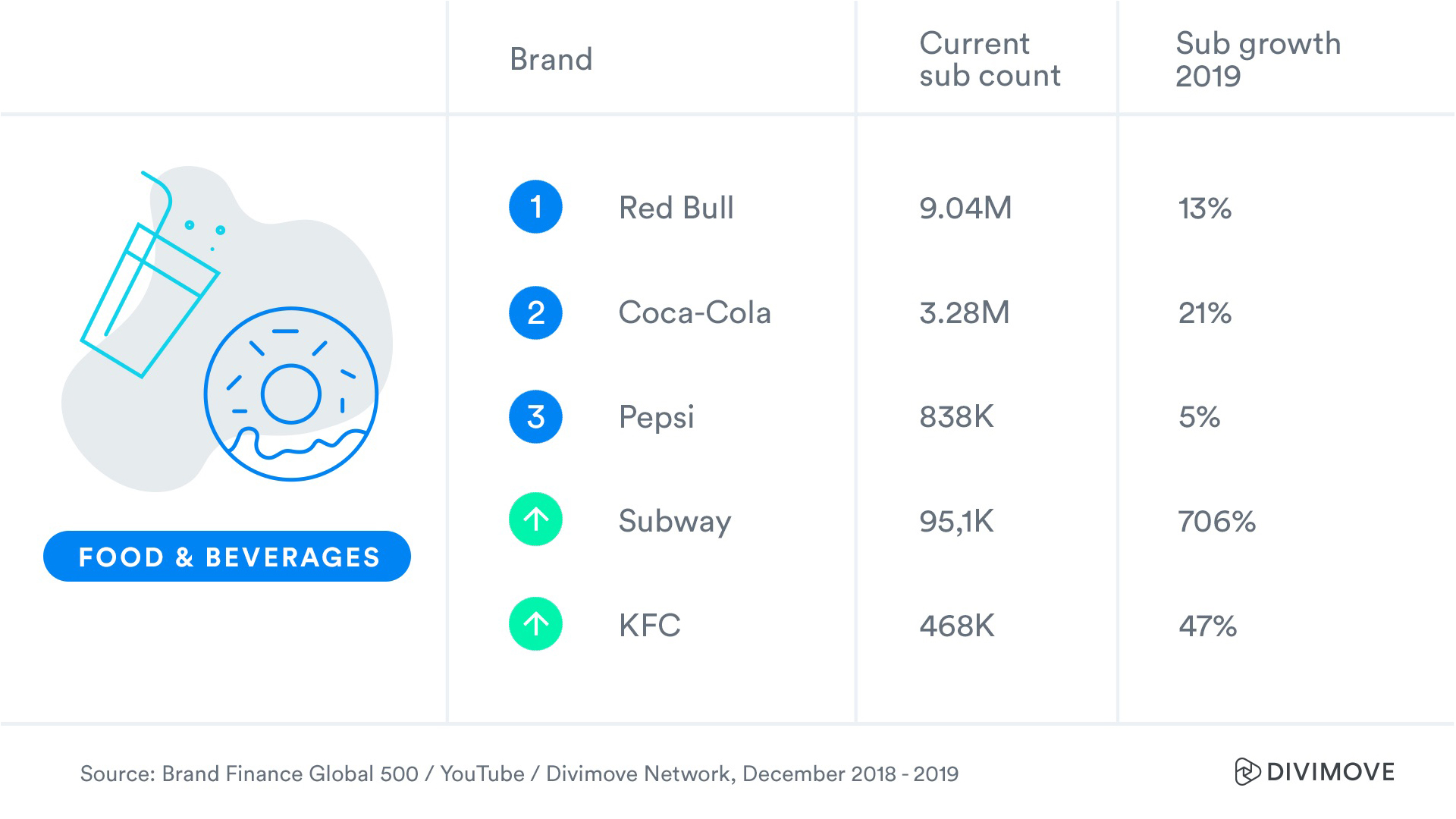 FOOD & BEVERAGES

| | Brand | Current sub count | Sub growth 2019 |
|---|---|---|---|
| 1 | Red Bull | 9.04M | 13% |
| 2 | Coca-Cola | 3.28M | 21% |
| 3 | Pepsi | 838K | 5% |
| | Subway | 95,1K | 706% |
| | KFC | 468K | 47% |

Source: Brand Finance Global 500 / YouTube / Divimove Network, December 2018 - 2019

DIVIMOVE